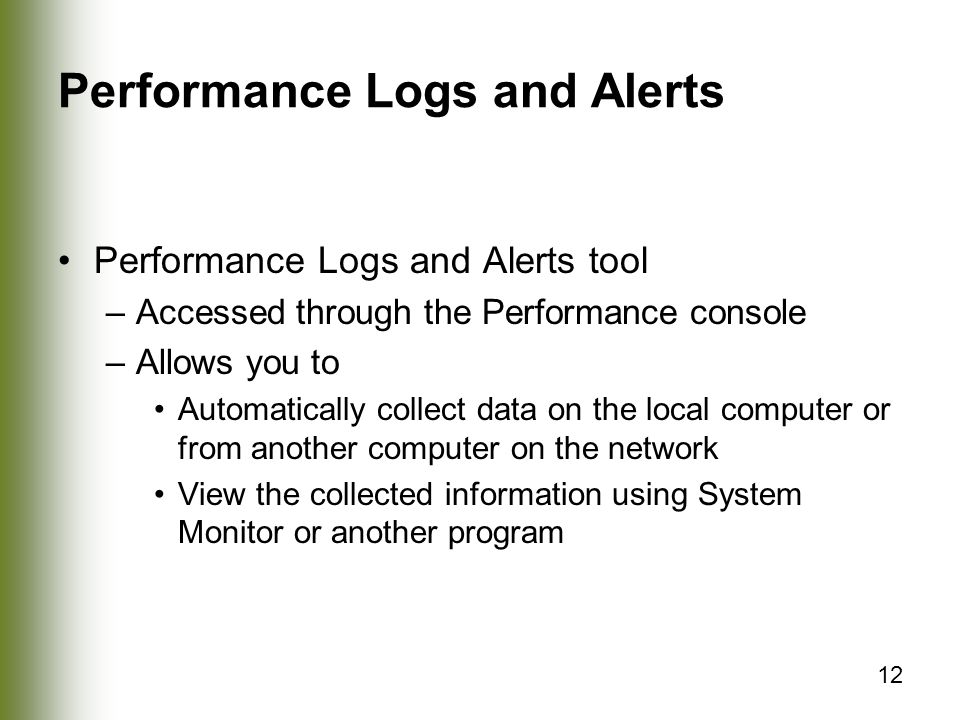 Performance Logs and Alerts

• Performance Logs and Alerts tool
– Accessed through the Performance console
– Allows you to
• Automatically collect data on the local computer or from another computer on the network
• View the collected information using System Monitor or another program

12